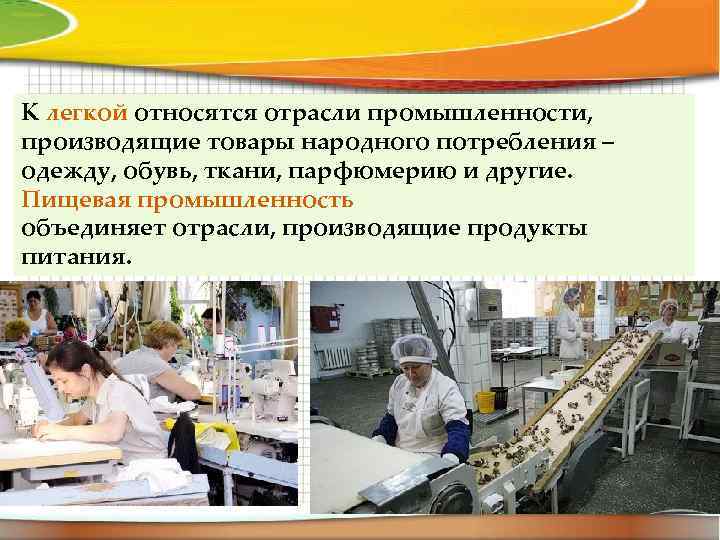 К легкой относятся отрасли промышленности, производящие товары народного потребления – одежду, обувь, ткани, парфюмерию и другие.
Пищевая промышленность
объединяет отрасли, производящие продукты питания.